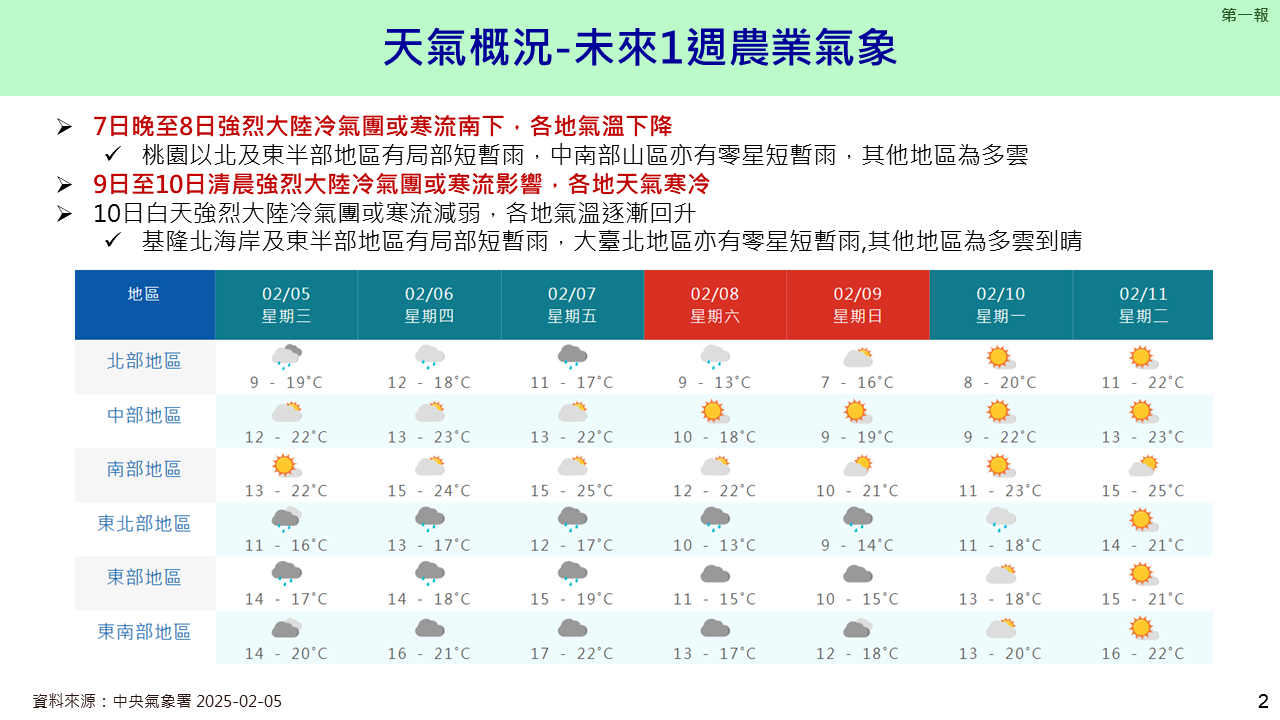 第一報

天氣概況-未來1週農業氣象

➢ 7日晚至8日強烈大陸冷氣團或寒流南下，各地氣溫下降
✓ 桃園以北及東半部地區有局部短暫雨，中南部山區亦有零星短暫雨，其他地區為多雲
➢ 9日至10日清晨強烈大陸冷氣團或寒流影響，各地天氣寒冷
➢ 10日白天強烈大陸冷氣團或寒流減弱，各地氣溫逐漸回升
✓ 基隆北海岸及東半部地區有局部短暫雨，大臺北地區亦有零星短暫雨,其他地區為多雲到晴

| 地區 | 02/05 星期三 | 02/06 星期四 | 02/07 星期五 | 02/08 星期六 | 02/09 星期日 | 02/10 星期一 | 02/11 星期二 |
|---|---|---|---|---|---|---|---|
| 北部地區 | 9 - 19°C | 12 - 18°C | 11 - 17°C | 9 - 13°C | 7 - 16°C | 8 - 20°C | 11 - 22°C |
| 中部地區 | 12 - 22°C | 13 - 23°C | 13 - 22°C | 10 - 18°C | 9 - 19°C | 9 - 22°C | 13 - 23°C |
| 南部地區 | 13 - 22°C | 15 - 24°C | 15 - 25°C | 12 - 22°C | 10 - 21°C | 11 - 23°C | 15 - 25°C |
| 東北部地區 | 11 - 16°C | 13 - 17°C | 12 - 17°C | 10 - 13°C | 9 - 14°C | 11 - 18°C | 14 - 21°C |
| 東部地區 | 14 - 17°C | 14 - 18°C | 15 - 19°C | 11 - 15°C | 10 - 15°C | 13 - 18°C | 15 - 21°C |
| 東南部地區 | 14 - 20°C | 16 - 21°C | 17 - 22°C | 13 - 17°C | 12 - 18°C | 13 - 20°C | 16 - 22°C |

資料來源：中央氣象署 2025-02-05

2